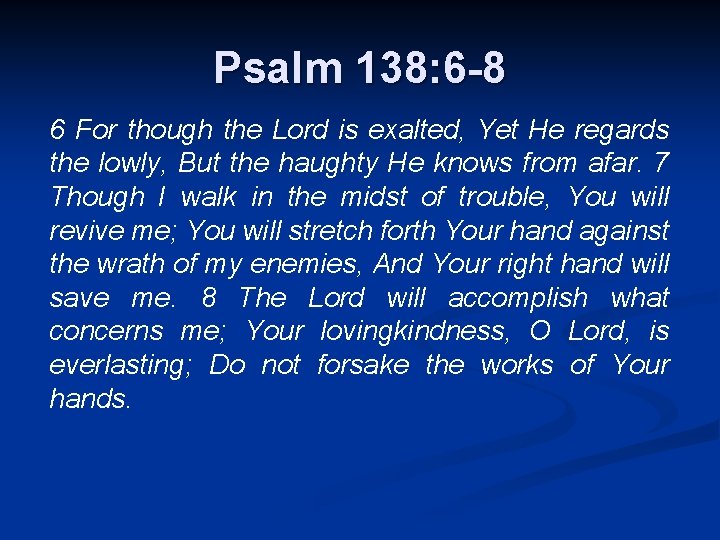 Psalm 138:6-8

6 For though the Lord is exalted, Yet He regards the lowly, But the haughty He knows from afar. 7 Though I walk in the midst of trouble, You will revive me; You will stretch forth Your hand against the wrath of my enemies, And Your right hand will save me. 8 The Lord will accomplish what concerns me; Your lovingkindness, O Lord, is everlasting; Do not forsake the works of Your hands.